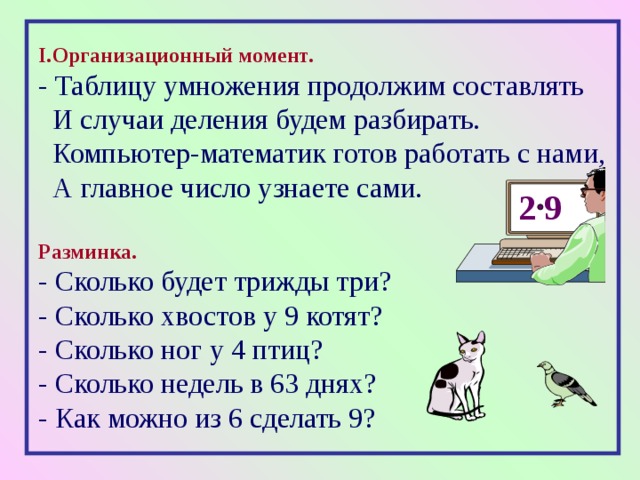 I.Организационный момент.
- Таблицу умножения продолжим составлять
И случаи деления будем разбирать.
Компьютер-математик готов работать с нами,
А главное число узнаете сами.

$2 \cdot 9$

Разминка.
- Сколько будет трижды три?
- Сколько хвостов у 9 котят?
- Сколько ног у 4 птиц?
- Сколько недель в 63 днях?
- Как можно из 6 сделать 9?